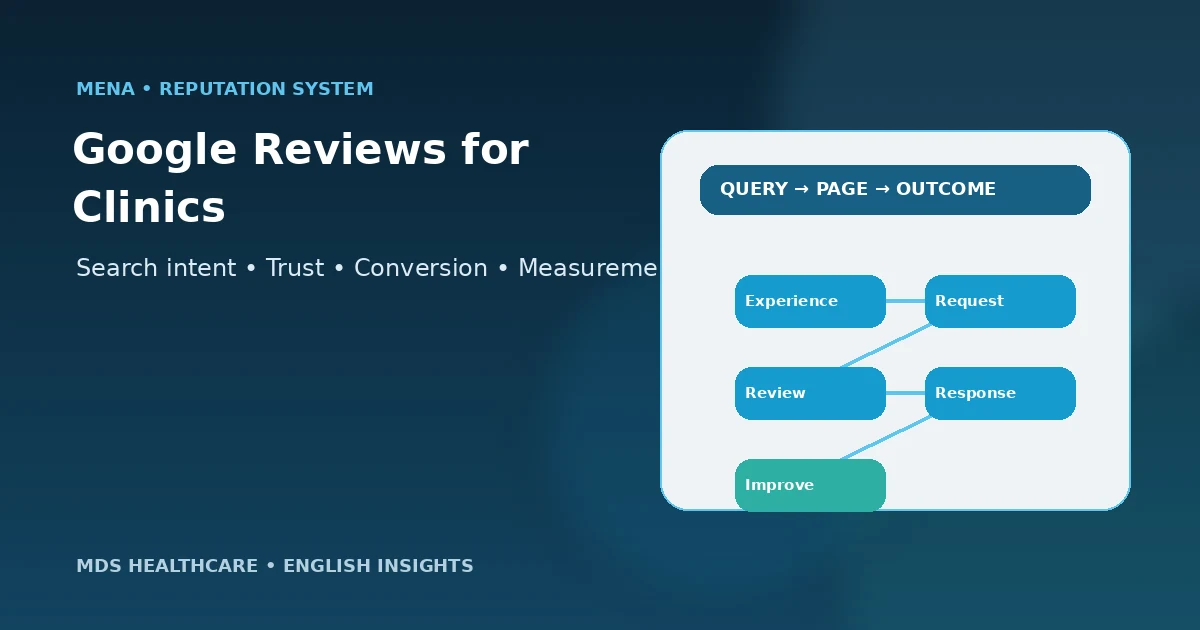 MENA • REPUTATION SYSTEM

Google Reviews for Clinics

Search intent • Trust • Conversion • Measureme

QUERY → PAGE → OUTCOME

Experience

Request

Review

Response

Improve

MDS HEALTHCARE • ENGLISH INSIGHTS